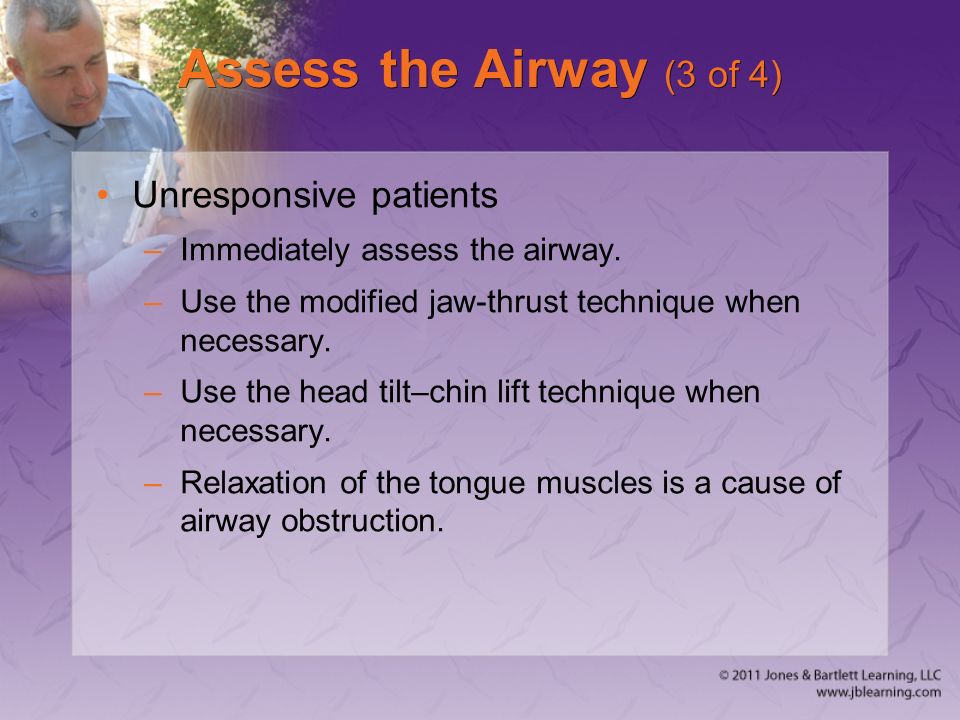 Assess the Airway (3 of 4)

• Unresponsive patients
– Immediately assess the airway.
– Use the modified jaw-thrust technique when necessary.
– Use the head tilt–chin lift technique when necessary.
– Relaxation of the tongue muscles is a cause of airway obstruction.

© 2011 Jones & Bartlett Learning, LLC
www.jblearning.com